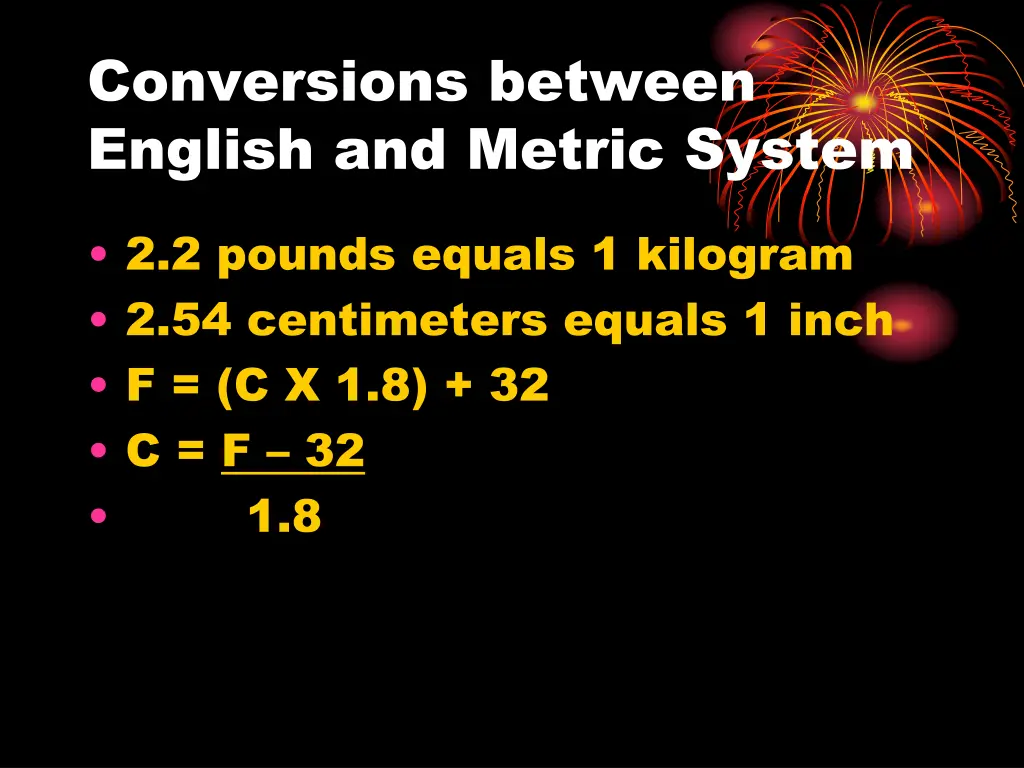 Conversions between English and Metric System

• 2.2 pounds equals 1 kilogram
• 2.54 centimeters equals 1 inch
• F = (C X 1.8) + 32
• C = F – 32
• 1.8